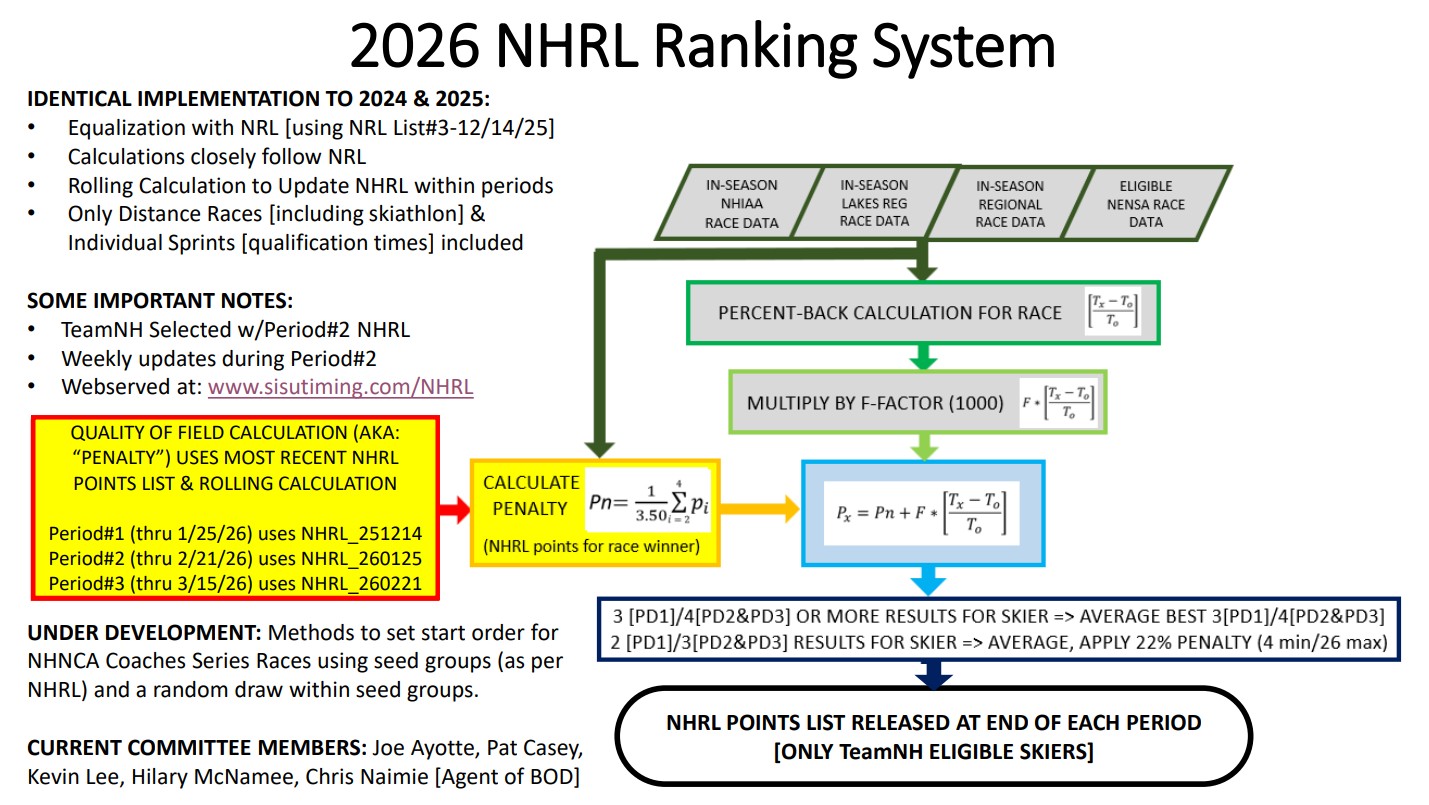 2026 NHRL Ranking System

IDENTICAL IMPLEMENTATION TO 2024 & 2025:
• Equalization with NRL [using NRL List#3-12/14/25]
• Calculations closely follow NRL
• Rolling Calculation to Update NHRL within periods
• Only Distance Races [including skiathlon] & Individual Sprints [qualification times] included

SOME IMPORTANT NOTES:
• TeamNH Selected w/Period#2 NHRL
• Weekly updates during Period#2
• Webserved at: www.sisutiming.com/NHRL

QUALITY OF FIELD CALCULATION (AKA: "PENALTY") USES MOST RECENT NHRL POINTS LIST & ROLLING CALCULATION

Period#1 (thru 1/25/26) uses NHRL_251214
Period#2 (thru 2/21/26) uses NHRL_260125
Period#3 (thru 3/15/26) uses NHRL_260221

UNDER DEVELOPMENT: Methods to set start order for NHNCA Coaches Series Races using seed groups (as per NHRL) and a random draw within seed groups.

CURRENT COMMITTEE MEMBERS: Joe Ayotte, Pat Casey, Kevin Lee, Hilary McNamee, Chris Naimie [Agent of BOD]

IN-SEASON NHIAA RACE DATA

IN-SEASON LAKES REG RACE DATA

IN-SEASON REGIONAL RACE DATA

ELIGIBLE NENSA RACE DATA

PERCENT-BACK CALCULATION FOR RACE $\left[\frac{T_x - T_o}{T_o}\right]$

MULTIPLY BY F-FACTOR (1000) $F * \left[\frac{T_x - T_o}{T_o}\right]$

CALCULATE PENALTY $Pn = \frac{1}{3.50}\sum_{i=2}^{4} p_i$
(NHRL points for race winner)

$P_x = Pn + F * \left[\frac{T_x - T_o}{T_o}\right]$

3 [PD1]/4[PD2&PD3] OR MORE RESULTS FOR SKIER => AVERAGE BEST 3[PD1]/4[PD2&PD3]
2 [PD1]/3[PD2&PD3] RESULTS FOR SKIER => AVERAGE, APPLY 22% PENALTY (4 min/26 max)

NHRL POINTS LIST RELEASED AT END OF EACH PERIOD
[ONLY TeamNH ELIGIBLE SKIERS]